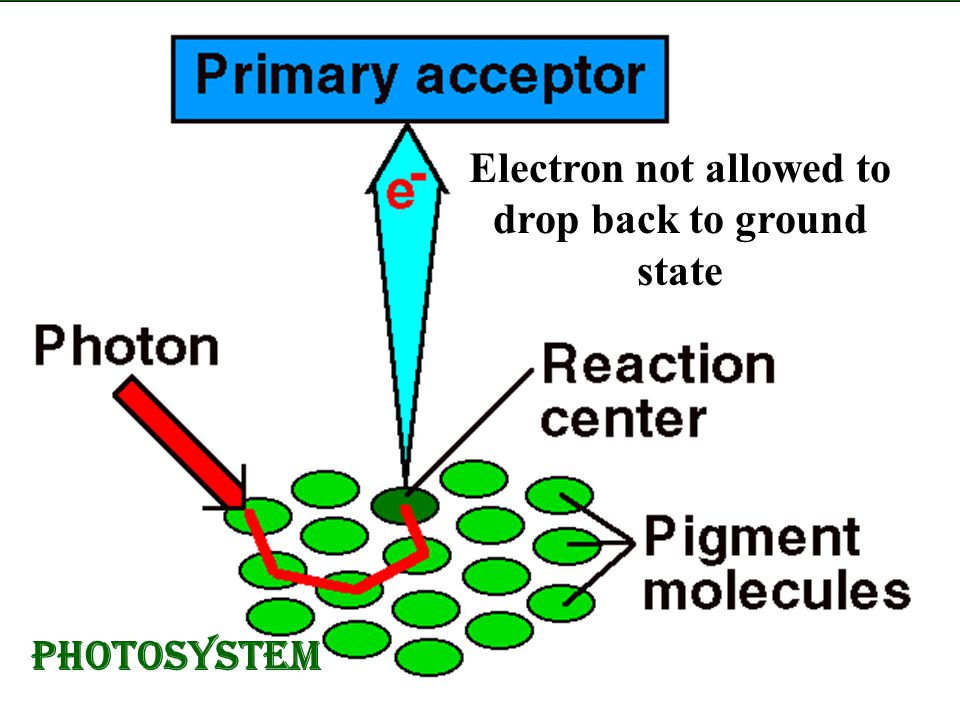 Primary acceptor

$e^-$

Electron not allowed to drop back to ground state

Photon

Reaction center

Pigment molecules

PHOTOSYSTEM